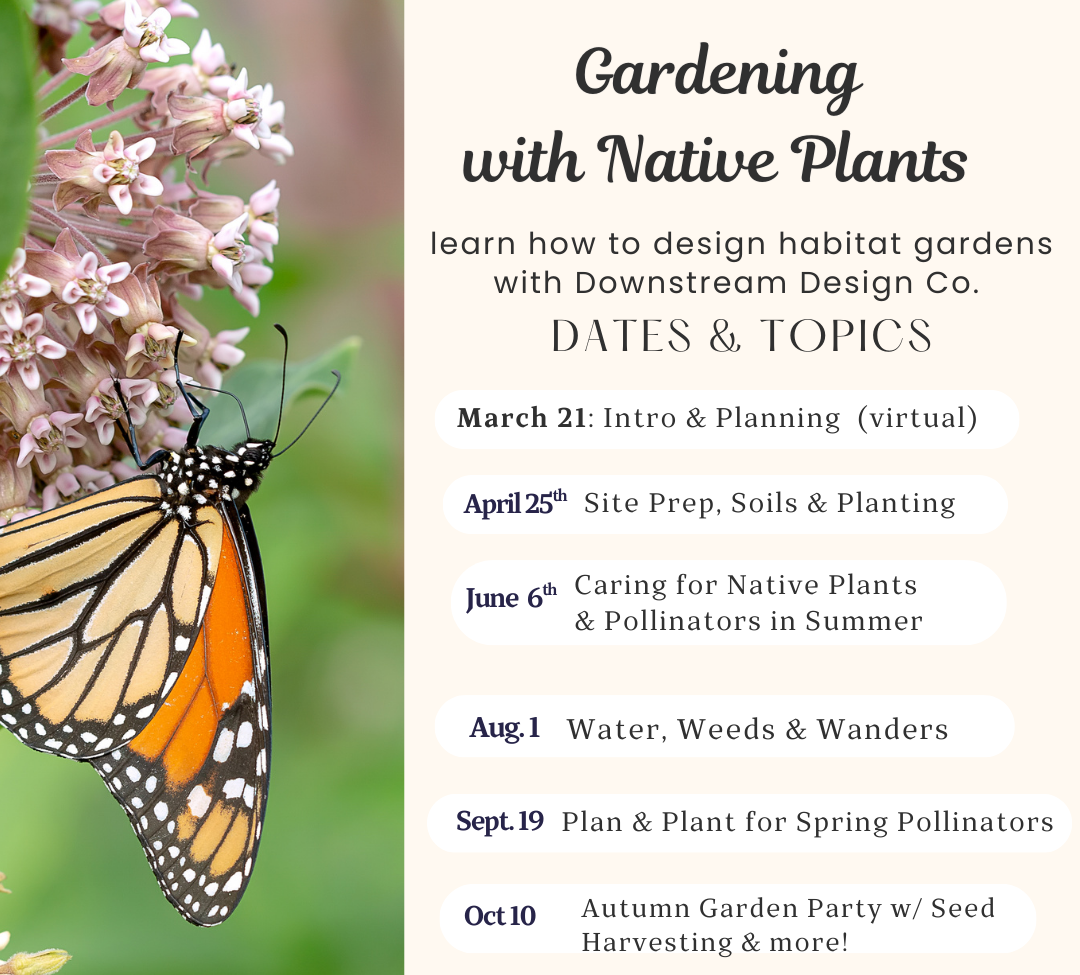 Gardening with Native Plants

learn how to design habitat gardens with Downstream Design Co.

DATES & TOPICS

March 21: Intro & Planning (virtual)

April 25$^{th}$ Site Prep, Soils & Planting

June 6$^{th}$ Caring for Native Plants & Pollinators in Summer

Aug. 1 Water, Weeds & Wanders

Sept. 19 Plan & Plant for Spring Pollinators

Oct 10 Autumn Garden Party w/ Seed Harvesting & more!